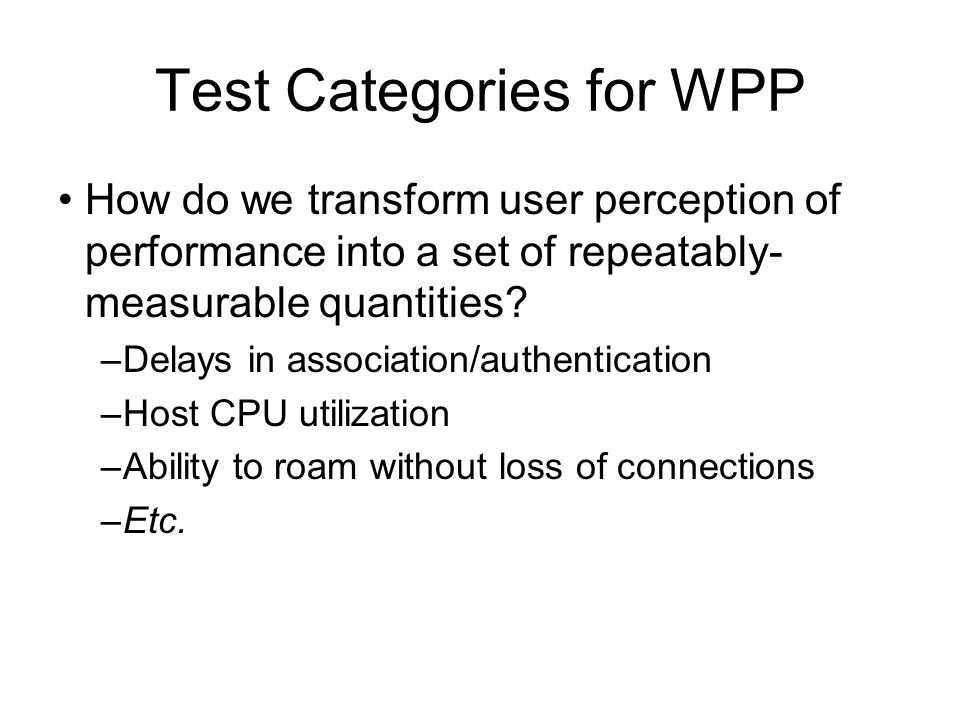 Test Categories for WPP

• How do we transform user perception of performance into a set of repeatably-measurable quantities?

–Delays in association/authentication

–Host CPU utilization

–Ability to roam without loss of connections

–Etc.